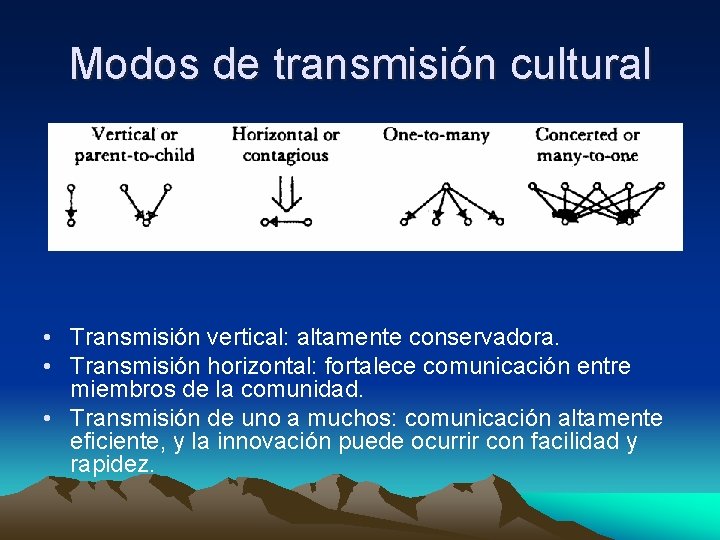 Modos de transmisión cultural

Vertical or parent-to-child

Horizontal or contagious

One-to-many

Concerted or many-to-one

• Transmisión vertical: altamente conservadora.
• Transmisión horizontal: fortalece comunicación entre miembros de la comunidad.
• Transmisión de uno a muchos: comunicación altamente eficiente, y la innovación puede ocurrir con facilidad y rapidez.